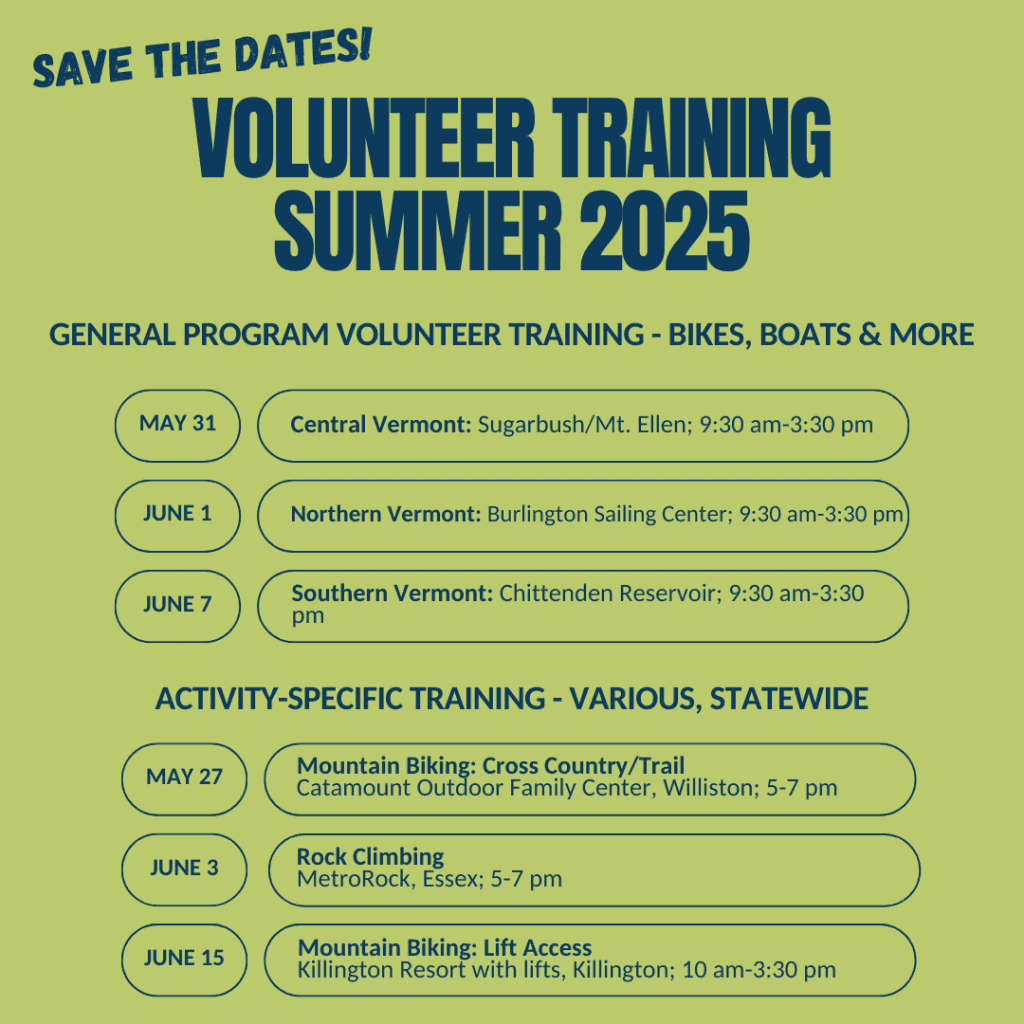 SAVE THE DATES!

VOLUNTEER TRAINING SUMMER 2025

GENERAL PROGRAM VOLUNTEER TRAINING - BIKES, BOATS & MORE

MAY 31

Central Vermont: Sugarbush/Mt. Ellen; 9:30 am-3:30 pm

JUNE 1

Northern Vermont: Burlington Sailing Center; 9:30 am-3:30 pm

JUNE 7

Southern Vermont: Chittenden Reservoir; 9:30 am-3:30 pm

ACTIVITY-SPECIFIC TRAINING - VARIOUS, STATEWIDE

MAY 27

Mountain Biking: Cross Country/Trail
Catamount Outdoor Family Center, Williston; 5-7 pm

JUNE 3

Rock Climbing
MetroRock, Essex; 5-7 pm

JUNE 15

Mountain Biking: Lift Access
Killington Resort with lifts, Killington; 10 am-3:30 pm